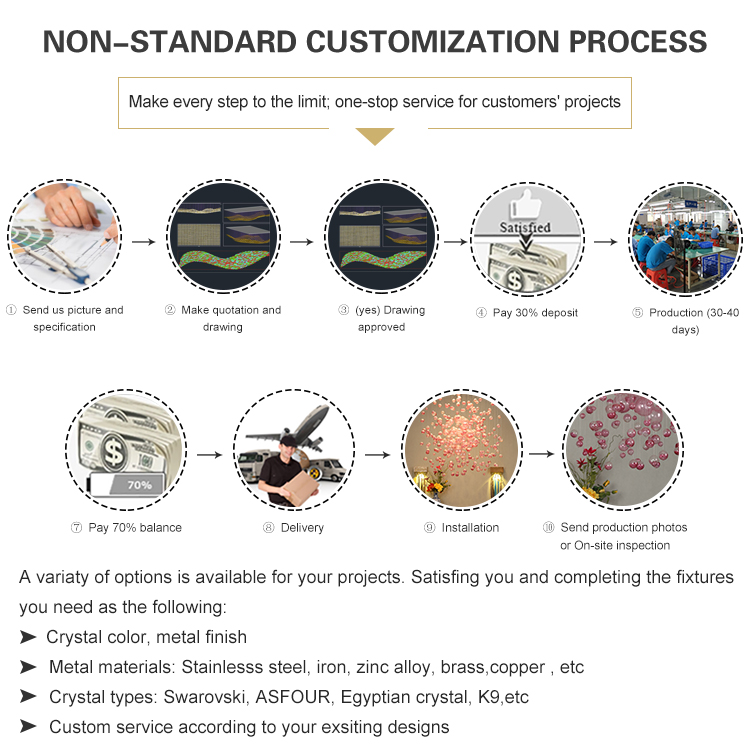 NON–STANDARD CUSTOMIZATION PROCESS

Make every step to the limit; one-stop service for customers' projects

Satisfied

① Send us picture and specification

② Make quotation and drawing

③ (yes) Drawing approved

④ Pay 30% deposit

⑤ Production (30-40 days)

70%

⑦ Pay 70% balance

⑧ Delivery

⑨ Installation

⑩ Send production photos or On-site inspection

A variaty of options is available for your projects. Satisfing you and completing the fixtures you need as the following:

➤ Crystal color, metal finish

➤ Metal materials: Stainlesss steel, iron, zinc alloy, brass,copper , etc

➤ Crystal types: Swarovski, ASFOUR, Egyptian crystal, K9,etc

➤ Custom service according to your exsiting designs